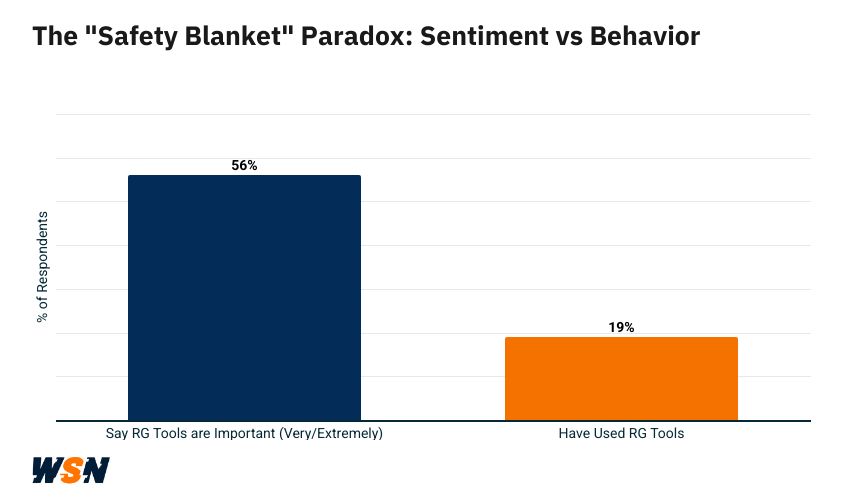 The "Safety Blanket" Paradox: Sentiment vs Behavior

% of Respondents

56%

19%

Say RG Tools are Important (Very/Extremely)

Have Used RG Tools

WSN